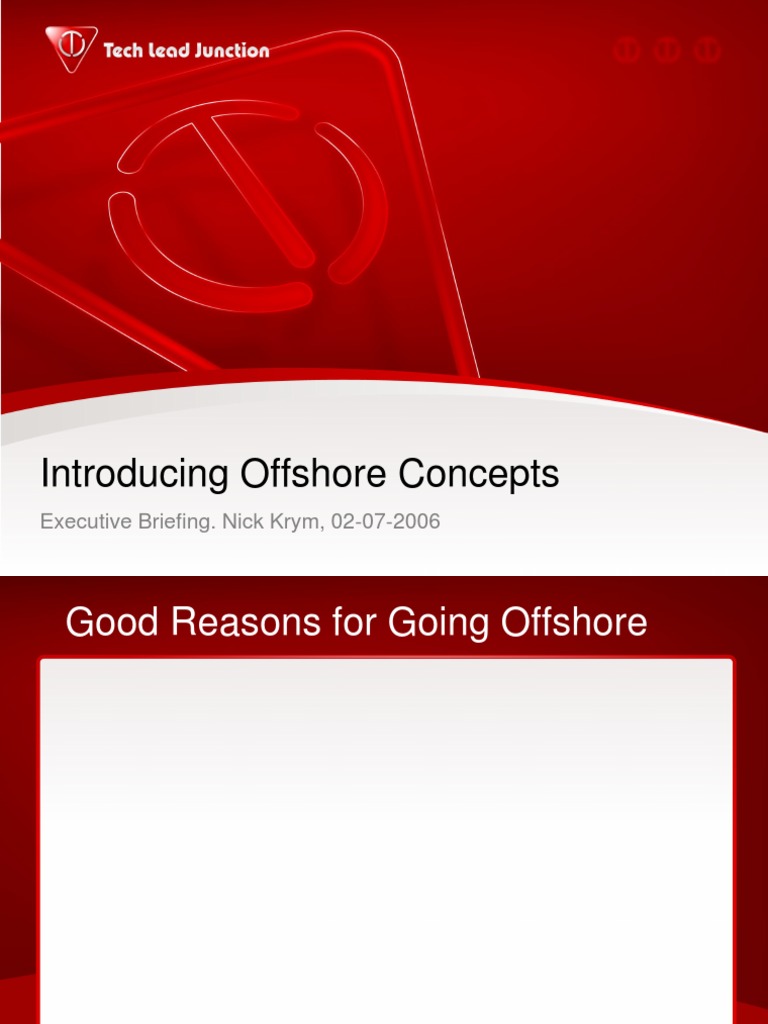 Tech Lead Junction

Introducing Offshore Concepts

Executive Briefing. Nick Krym, 02-07-2006

Good Reasons for Going Offshore